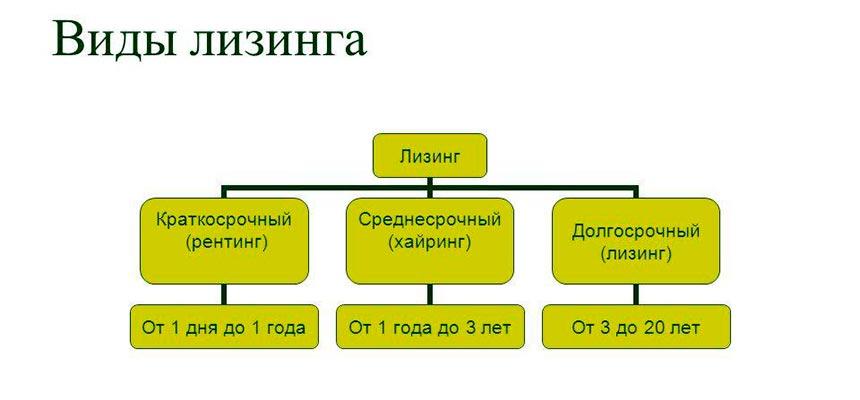 Виды лизинга

Лизинг

Краткосрочный (рентинг)

Среднесрочный (хайринг)

Долгосрочный (лизинг)

От 1 дня до 1 года

От 1 года до 3 лет

От 3 до 20 лет